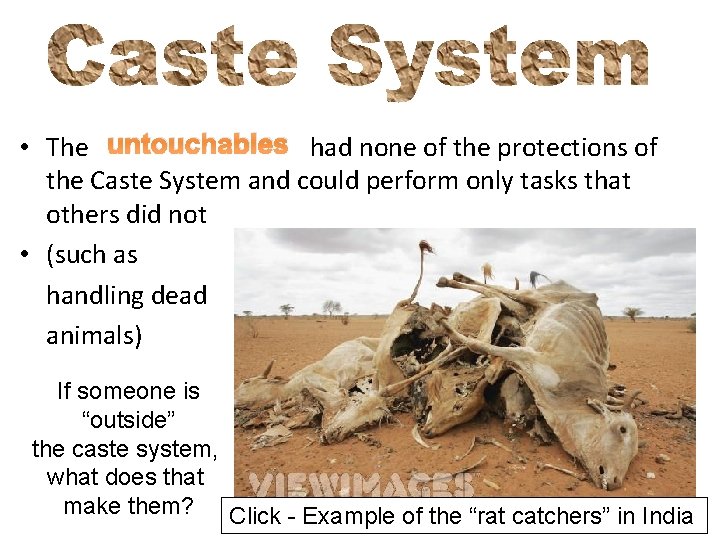 Caste System

• The untouchables had none of the protections of the Caste System and could perform only tasks that others did not

• (such as handling dead animals)

If someone is "outside" the caste system, what does that make them?

VIEWIMAGES

Click - Example of the "rat catchers" in India